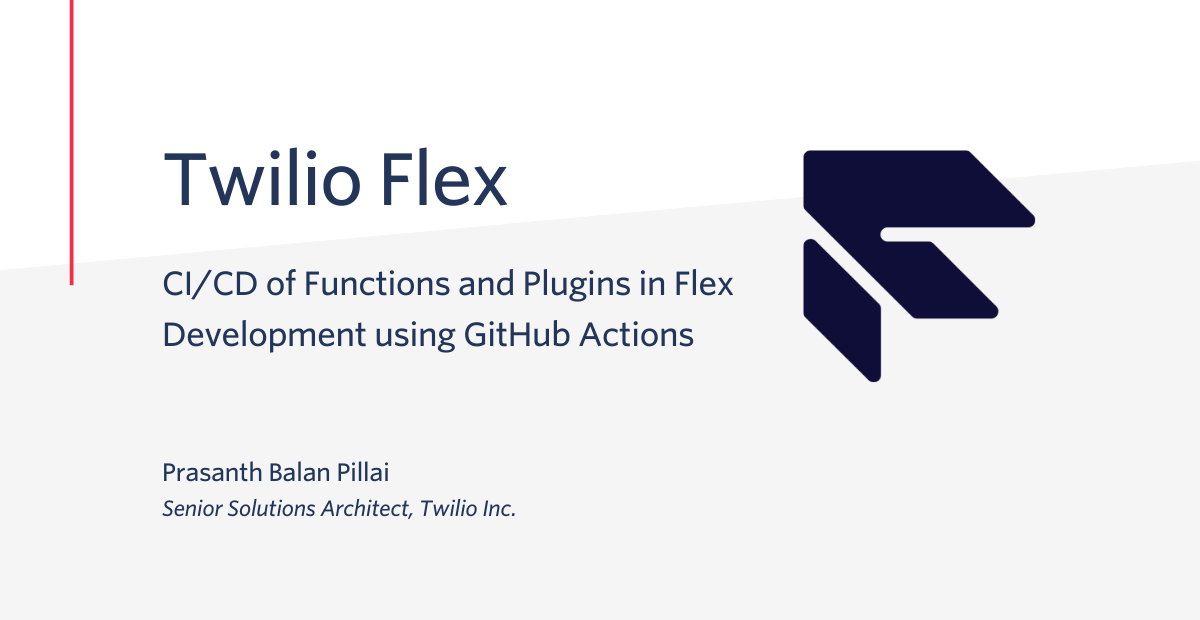 Twilio Flex

CI/CD of Functions and Plugins in Flex Development using GitHub Actions

Prasanth Balan Pillai
Senior Solutions Architect, Twilio Inc.